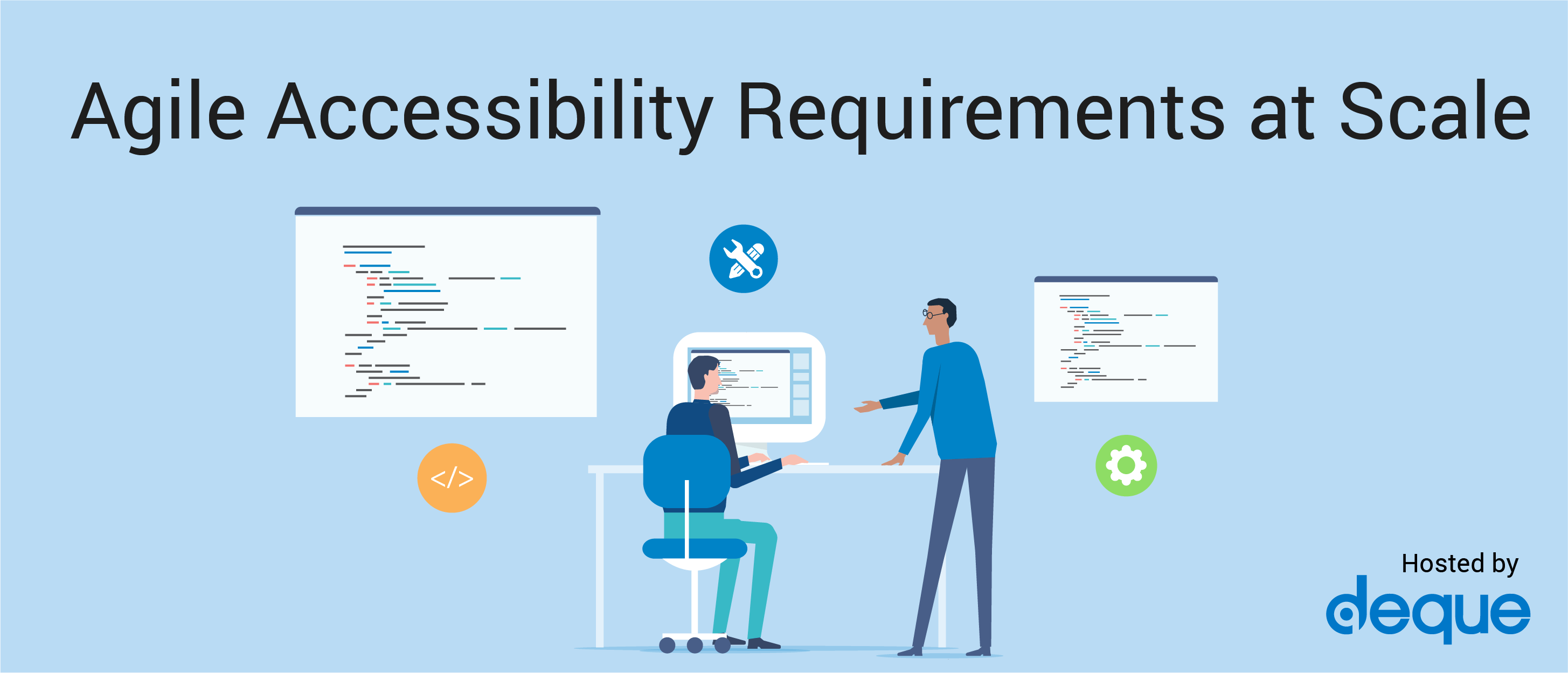 Agile Accessibility Requirements at Scale

</>

Hosted by
deque